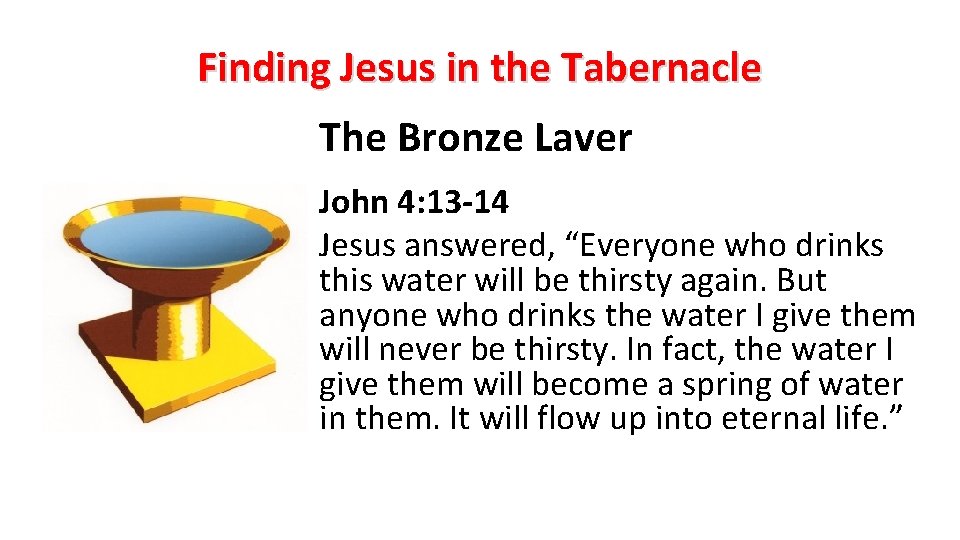 Finding Jesus in the Tabernacle

The Bronze Laver

John 4:13-14
Jesus answered, “Everyone who drinks this water will be thirsty again. But anyone who drinks the water I give them will never be thirsty. In fact, the water I give them will become a spring of water in them. It will flow up into eternal life.”